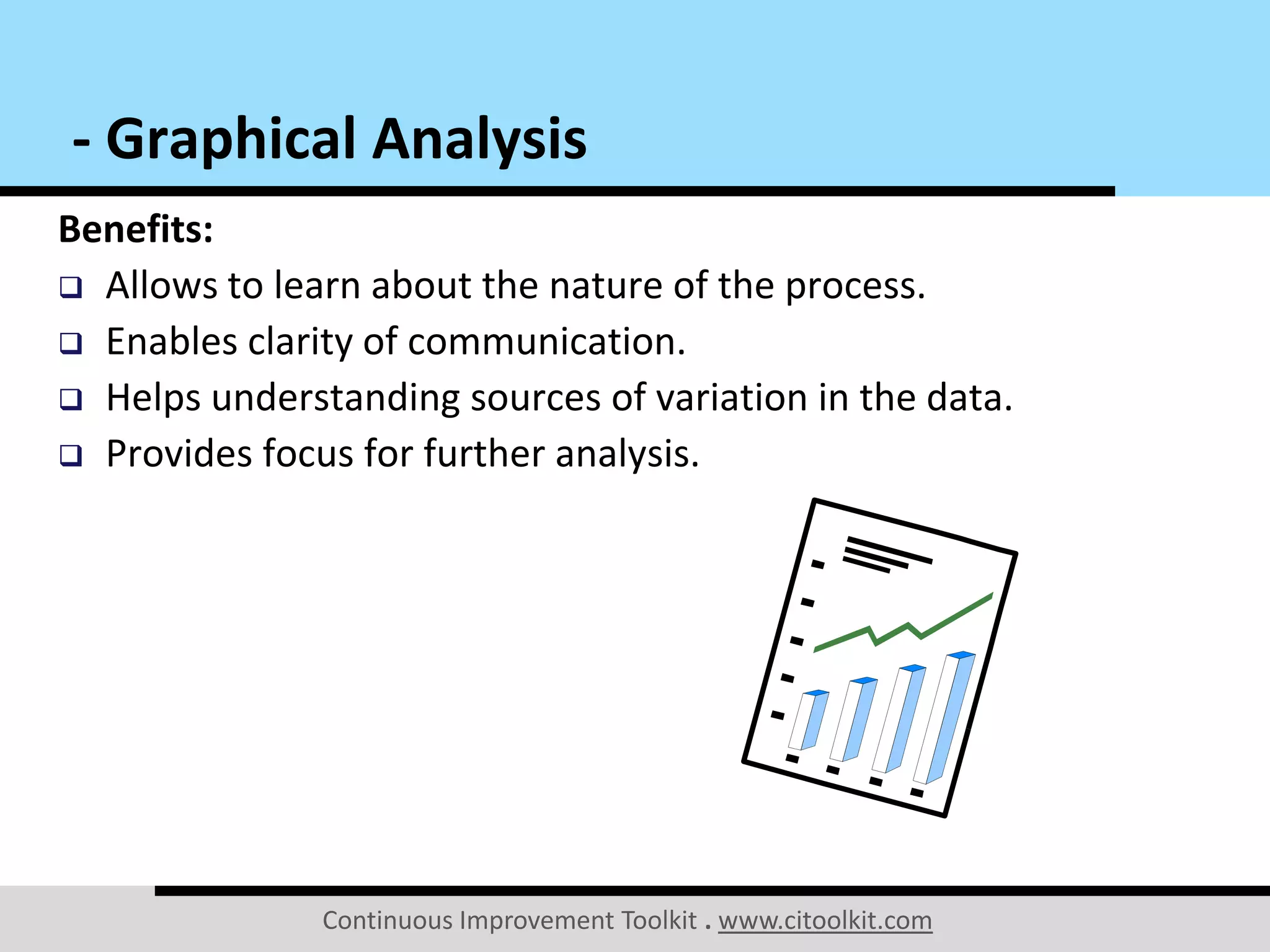 - Graphical Analysis

Benefits:

❑ Allows to learn about the nature of the process.

❑ Enables clarity of communication.

❑ Helps understanding sources of variation in the data.

❑ Provides focus for further analysis.

Continuous Improvement Toolkit . www.citoolkit.com